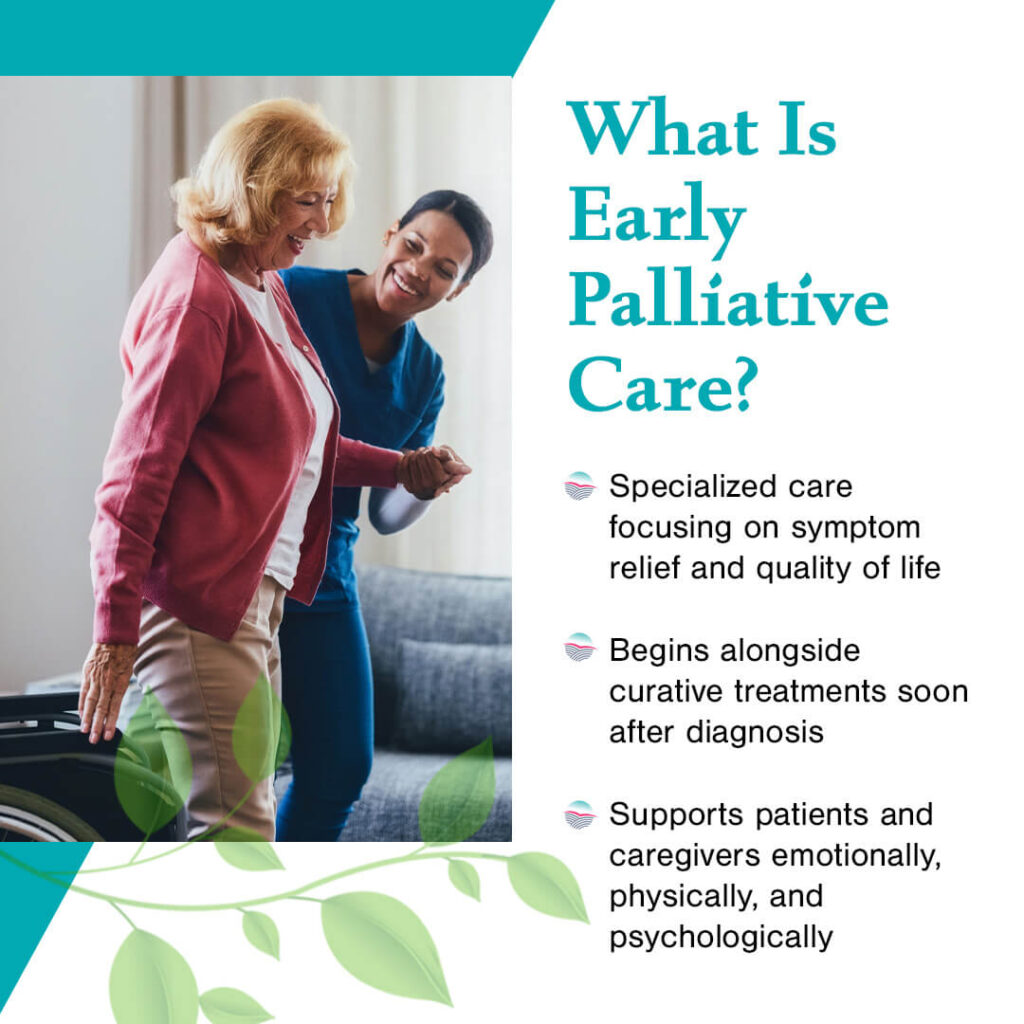 What Is Early Palliative Care?

Specialized care focusing on symptom relief and quality of life

Begins alongside curative treatments soon after diagnosis

Supports patients and caregivers emotionally, physically, and psychologically